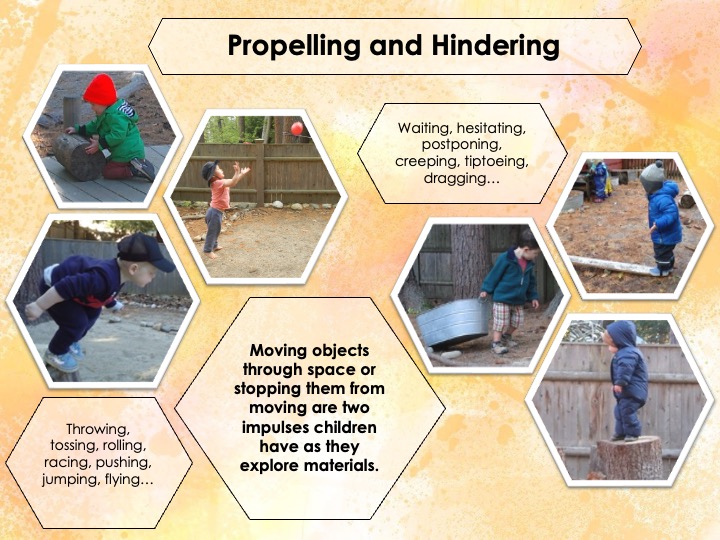 Propelling and Hindering

Waiting, hesitating, postponing, creeping, tiptoeing, dragging…

Moving objects through space or stopping them from moving are two impulses children have as they explore materials.

Throwing, tossing, rolling, racing, pushing, jumping, flying…